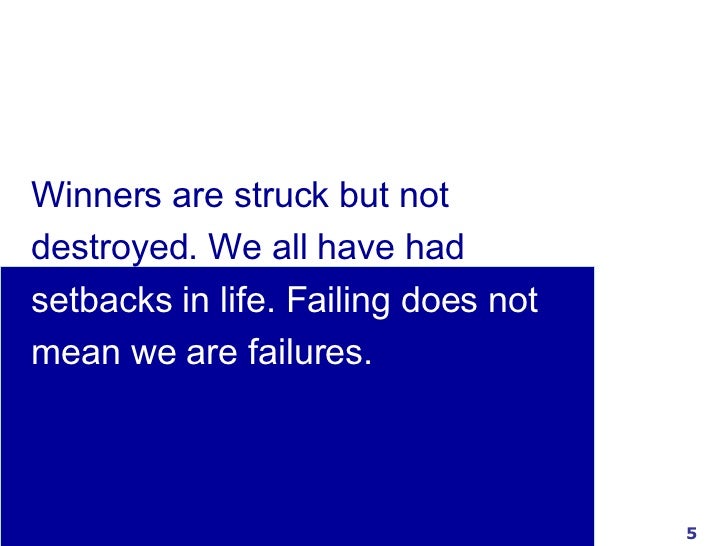 Winners are struck but not destroyed. We all have had setbacks in life. Failing does not mean we are failures.

5